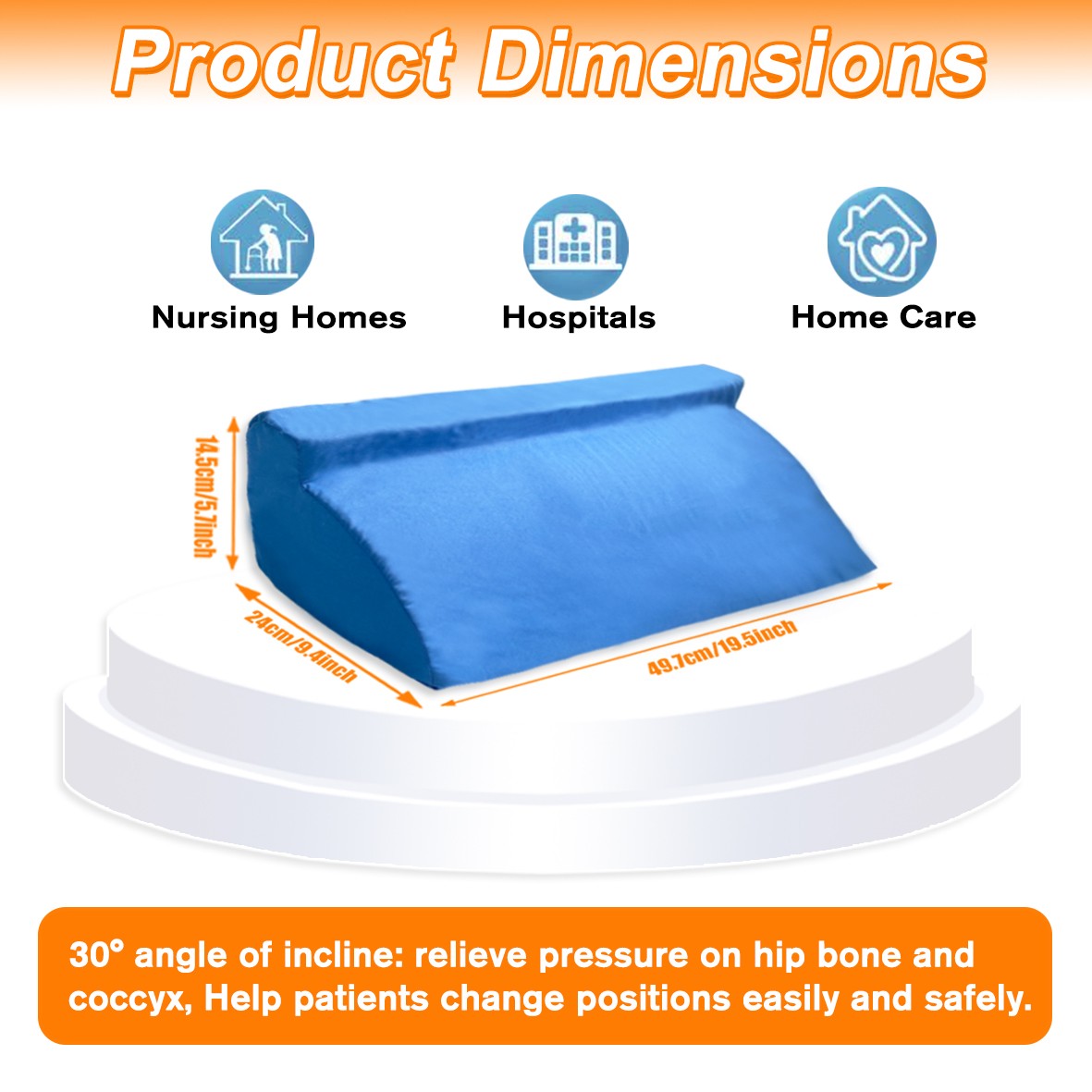 Product Dimensions

Nursing Homes

Hospitals

Home Care

14.5cm/5.7inch

24cm/9.4inch

49.7cm/19.5inch

30° angle of incline: relieve pressure on hip bone and coccyx, Help patients change positions easily and safely.